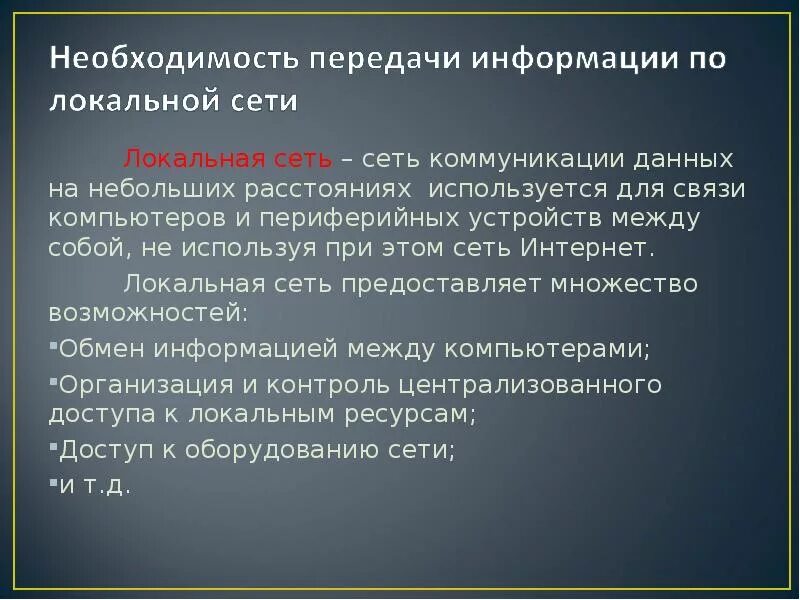 Необходимость передачи информации по локальной сети

Локальная сеть – сеть коммуникации данных на небольших расстояниях  используется для связи компьютеров и периферийных устройств между собой, не используя при этом сеть Интернет.

Локальная сеть предоставляет множество возможностей:

▪Обмен информацией между компьютерами;

▪Организация и контроль централизованного доступа к локальным ресурсам;

▪Доступ к оборудованию сети;

▪и т.д.